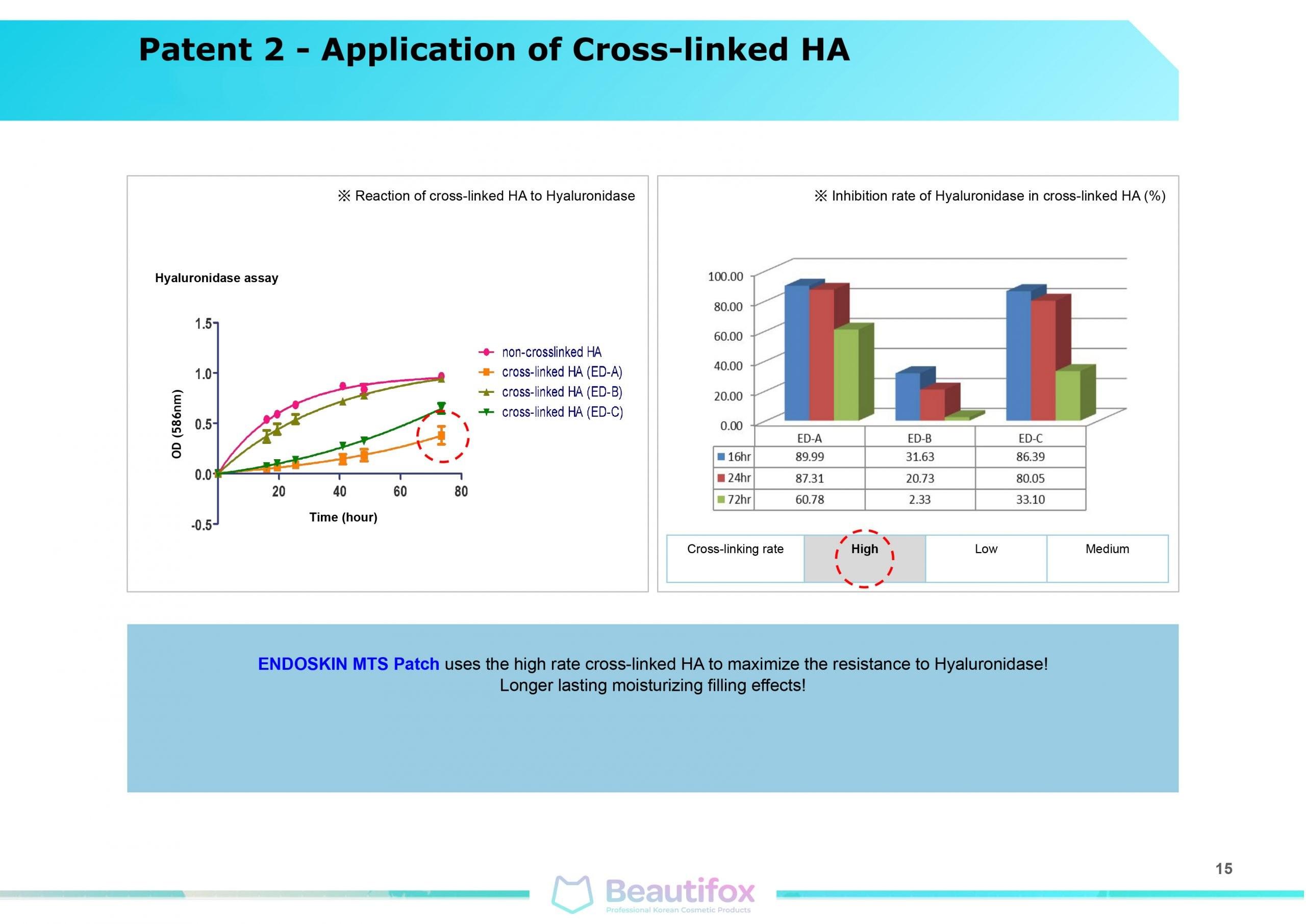 Patent 2 - Application of Cross-linked HA

※ Reaction of cross-linked HA to Hyaluronidase

Hyaluronidase assay

1.5
1.0
0.5
0.0
-0.5
OD (586nm)
20 40 60 80
Time (hour)

non-crosslinked HA
cross-linked HA (ED-A)
cross-linked HA (ED-B)
cross-linked HA (ED-C)

※ Inhibition rate of Hyaluronidase in cross-linked HA (%)

100.00
80.00
60.00
40.00
20.00
0.00

| | ED-A | ED-B | ED-C |
|---|---|---|---|
| 16hr | 89.99 | 31.63 | 86.39 |
| 24hr | 87.31 | 20.73 | 80.05 |
| 72hr | 60.78 | 2.33 | 33.10 |

| Cross-linking rate | High | Low | Medium |
|---|---|---|---|

ENDOSKIN MTS Patch uses the high rate cross-linked HA to maximize the resistance to Hyaluronidase!
Longer lasting moisturizing filling effects!

15

Beautifox
Professional Korean Cosmetic Products